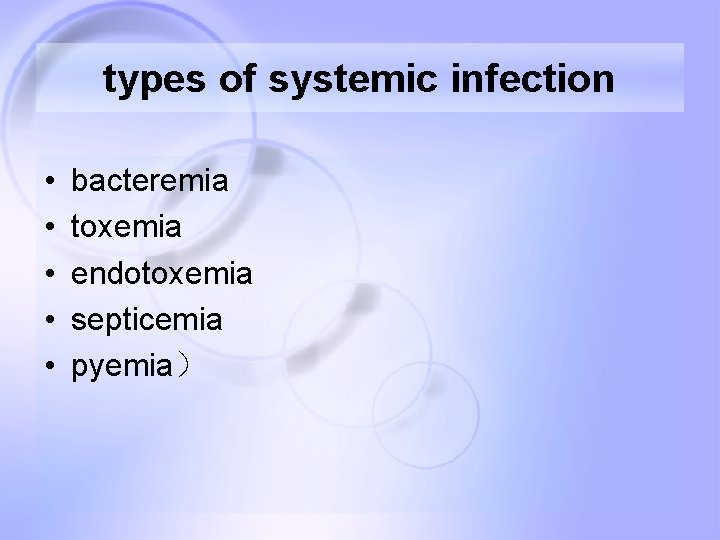 types of systemic infection

• bacteremia
• toxemia
• endotoxemia
• septicemia
• pyemia）